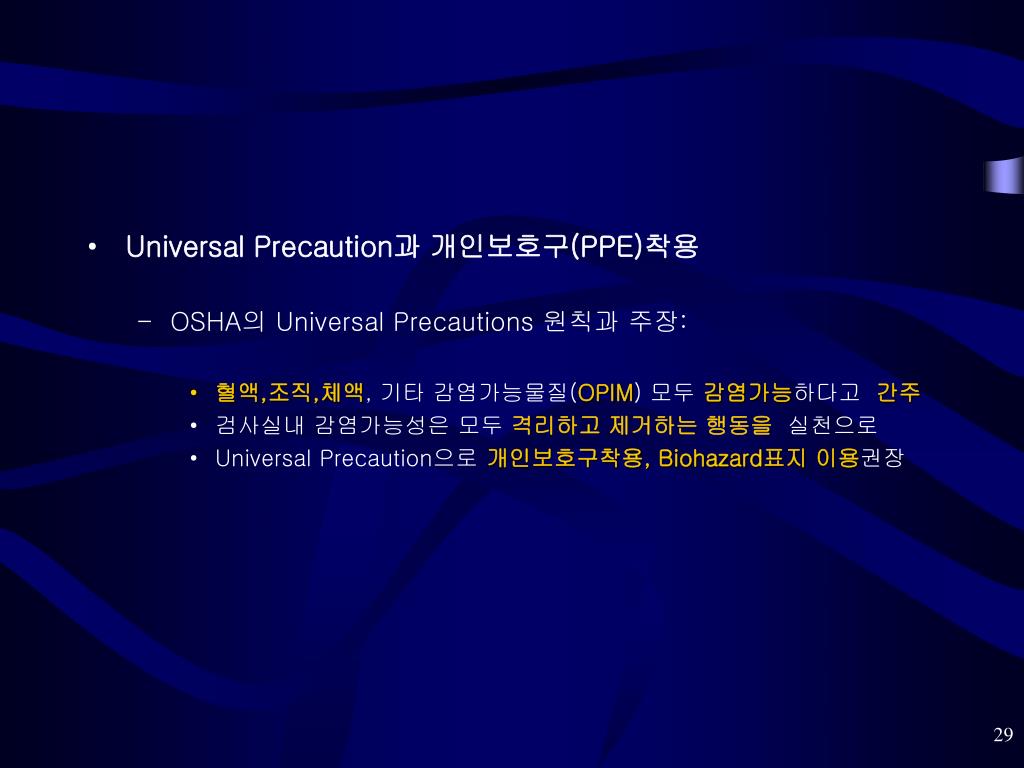 • Universal Precaution과 개인보호구(PPE)착용

– OSHA의 Universal Precautions 원칙과 주장:

• 혈액,조직,체액, 기타 감염가능물질(OPIM) 모두 감염가능하다고 간주
• 검사실내 감염가능성은 모두 격리하고 제거하는 행동을 실천으로
• Universal Precaution으로 개인보호구착용, Biohazard표지 이용권장

29